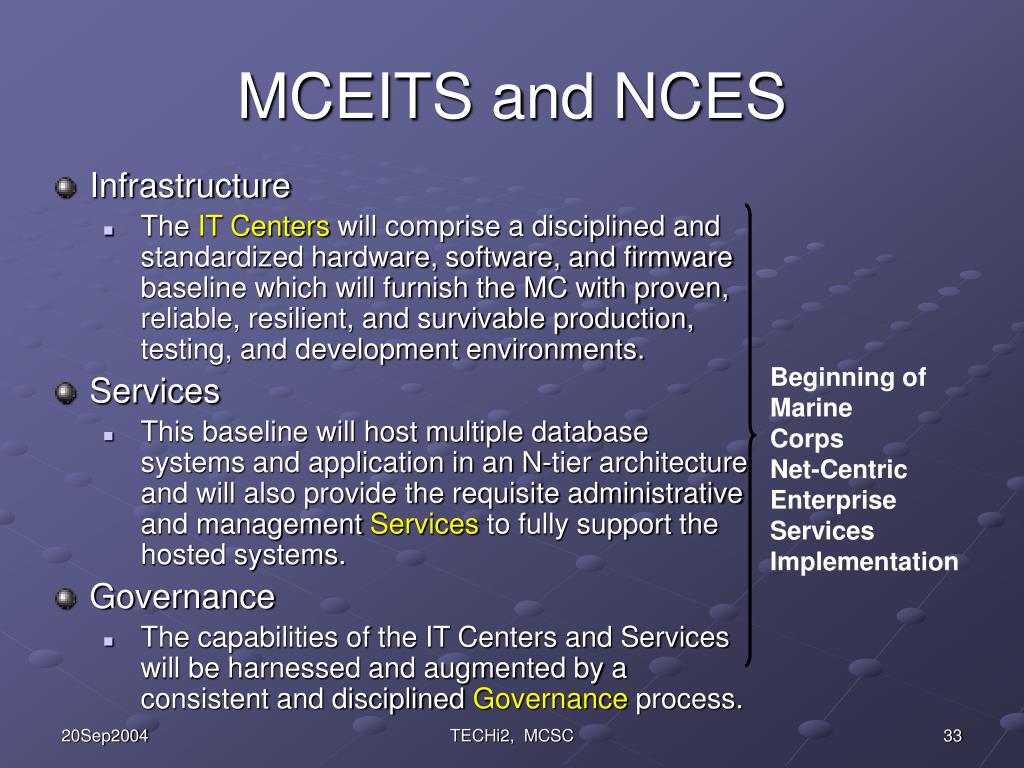 MCEITS and NCES

Infrastructure

The IT Centers will comprise a disciplined and standardized hardware, software, and firmware baseline which will furnish the MC with proven, reliable, resilient, and survivable production, testing, and development environments.

Services

This baseline will host multiple database systems and application in an N-tier architecture and will also provide the requisite administrative and management Services to fully support the hosted systems.

Governance

The capabilities of the IT Centers and Services will be harnessed and augmented by a consistent and disciplined Governance process.

Beginning of Marine Corps Net-Centric Enterprise Services Implementation

20Sep2004

TECHi2, MCSC

33